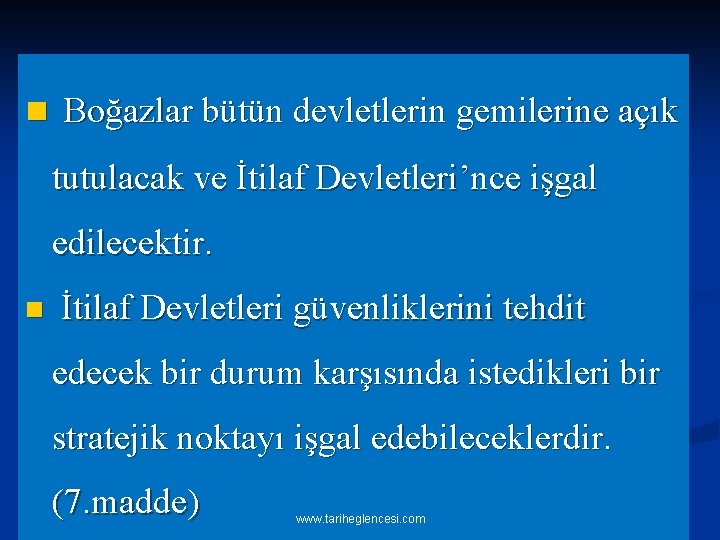 Boğazlar bütün devletlerin gemilerine açık tutulacak ve İtilaf Devletleri’nce işgal edilecektir.

İtilaf Devletleri güvenliklerini tehdit edecek bir durum karşısında istedikleri bir stratejik noktayı işgal edebileceklerdir. (7.madde)

www.tariheglencesi.com